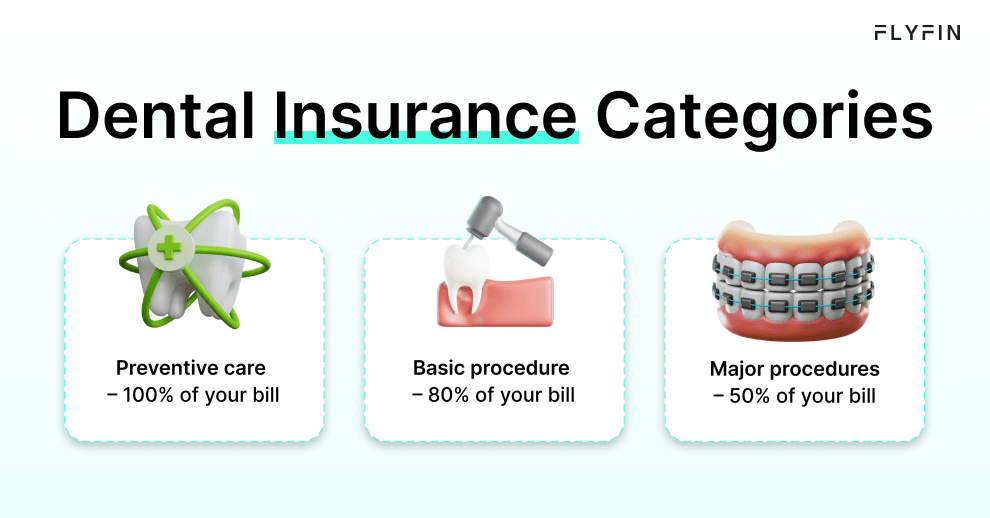 FLYFIN

Dental Insurance Categories

Preventive care
– 100% of your bill

Basic procedure
– 80% of your bill

Major procedures
– 50% of your bill